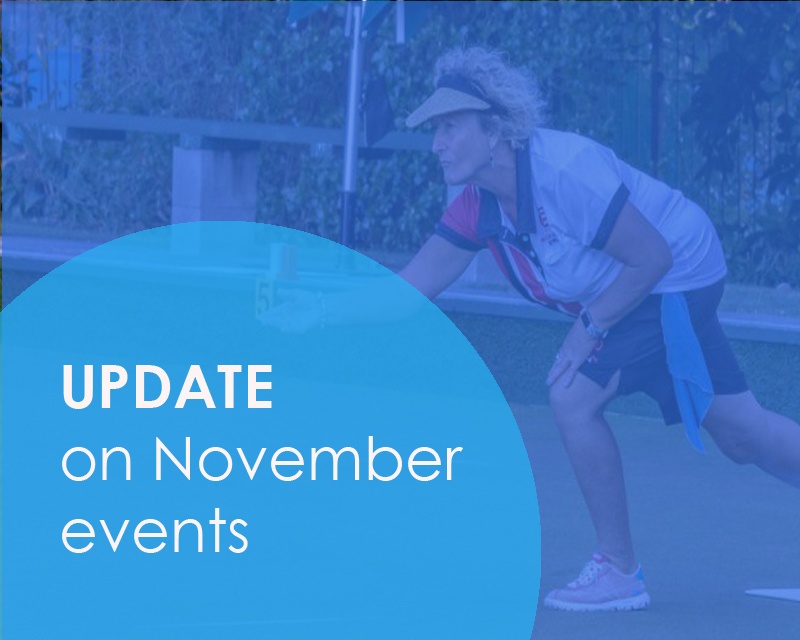 UPDATE
on November events